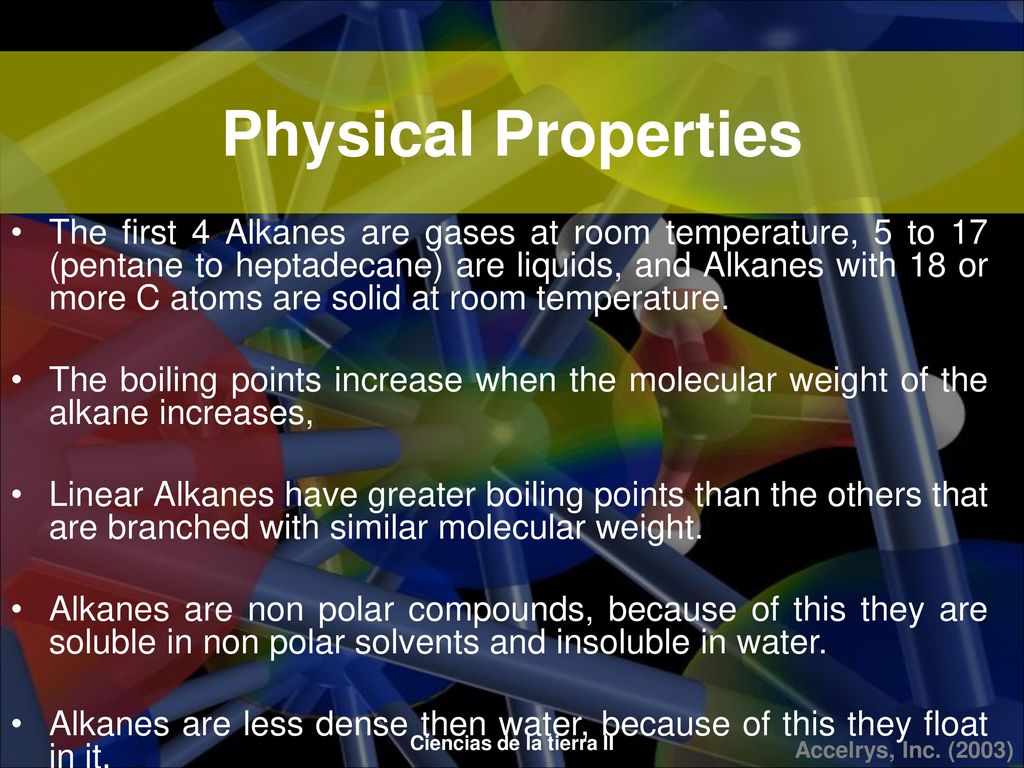 Physical Properties

• The first 4 Alkanes are gases at room temperature, 5 to 17 (pentane to heptadecane) are liquids, and Alkanes with 18 or more C atoms are solid at room temperature.

• The boiling points increase when the molecular weight of the alkane increases,

• Linear Alkanes have greater boiling points than the others that are branched with similar molecular weight.

• Alkanes are non polar compounds, because of this they are soluble in non polar solvents and insoluble in water.

• Alkanes are less dense then water, because of this they float in it.

Ciencias de la tierra II

Accelrys, Inc. (2003)